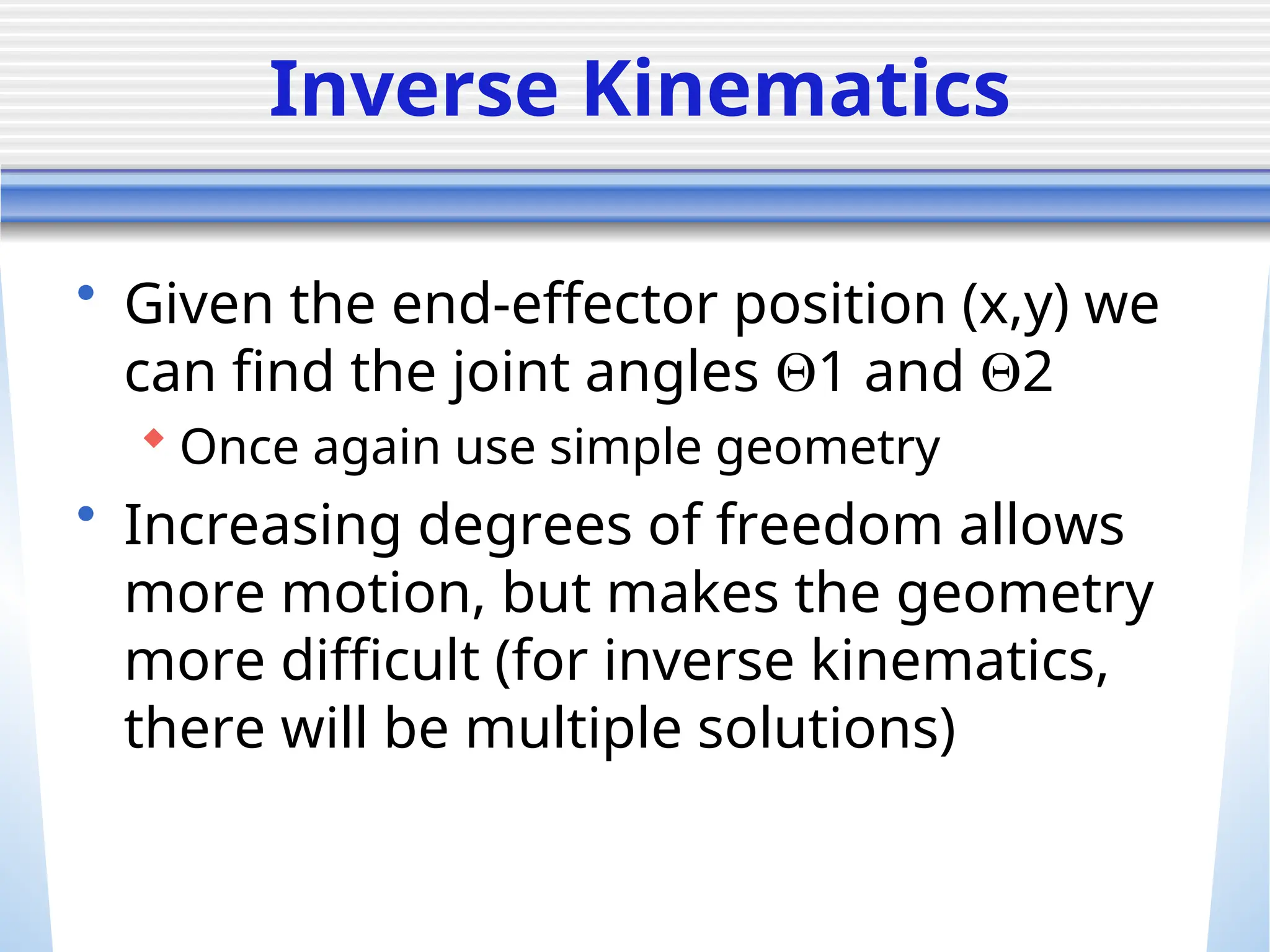 Inverse Kinematics

• Given the end-effector position (x,y) we can find the joint angles Θ1 and Θ2

◆ Once again use simple geometry

• Increasing degrees of freedom allows more motion, but makes the geometry more difficult (for inverse kinematics, there will be multiple solutions)